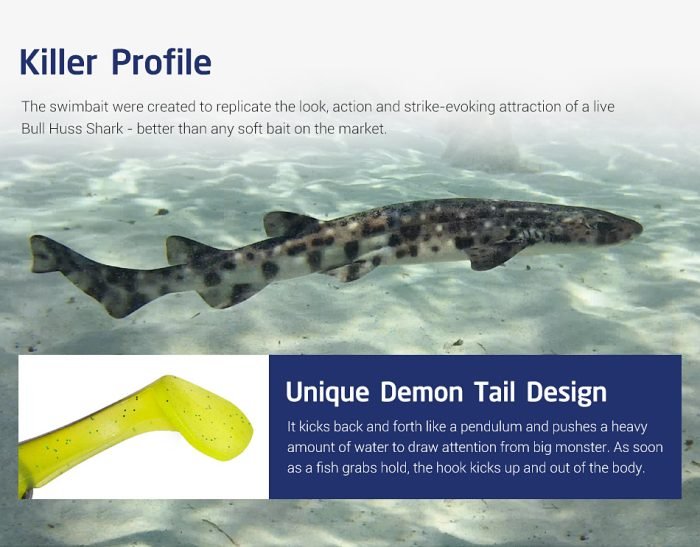 Killer Profile

The swimbait were created to replicate the look, action and strike-evoking attraction of a live Bull Huss Shark - better than any soft bait on the market.

Unique Demon Tail Design

It kicks back and forth like a pendulum and pushes a heavy amount of water to draw attention from big monster. As soon as a fish grabs hold, the hook kicks up and out of the body.